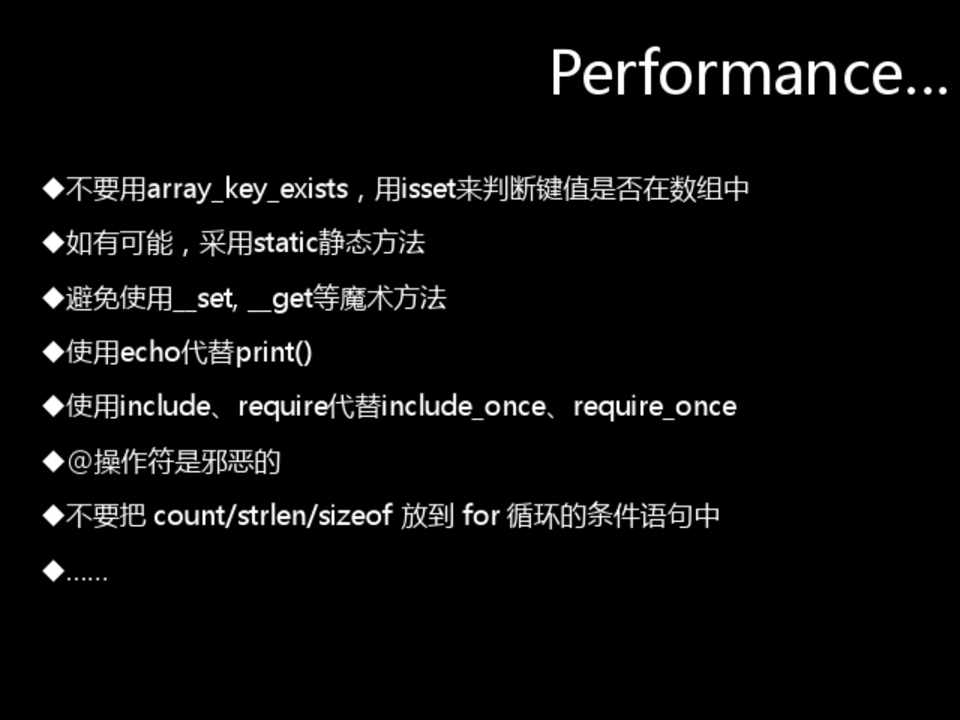 Performance…

◆不要用array_key_exists，用isset来判断键值是否在数组中

◆如有可能，采用static静态方法

◆避免使用__set, __get等魔术方法

◆使用echo代替print()

◆使用include、require代替include_once、require_once

◆@操作符是邪恶的

◆不要把 count/strlen/sizeof 放到 for 循环的条件语句中

◆……